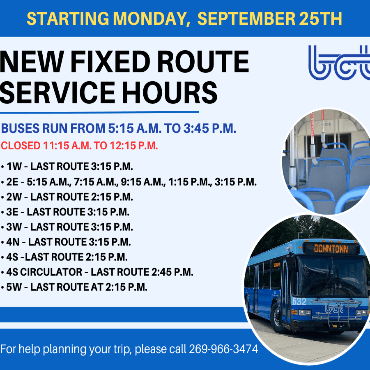 STARTING MONDAY, SEPTEMBER 25TH

NEW FIXED ROUTE SERVICE HOURS

bct

BUSES RUN FROM 5:15 A.M. TO 3:45 P.M.

CLOSED 11:15 A.M. TO 12:15 P.M.

• 1W - LAST ROUTE 3:15 P.M.
• 2E - 5:15 A.M., 7:15 A.M., 9:15 A.M., 1:15 P.M., 3:15 P.M.
• 2W - LAST ROUTE 2:15 P.M.
• 3E - LAST ROUTE 3:15 P.M.
• 3W - LAST ROUTE 3:15 P.M.
• 4N - LAST ROUTE 3:15 P.M.
• 4S -LAST ROUTE 2:15 P.M.
• 4S CIRCULATOR - LAST ROUTE 2:45 P.M.
• 5W - LAST ROUTE AT 2:15 P.M.

DOWNTOWN

632

bct

For help planning your trip, please call 269-966-3474